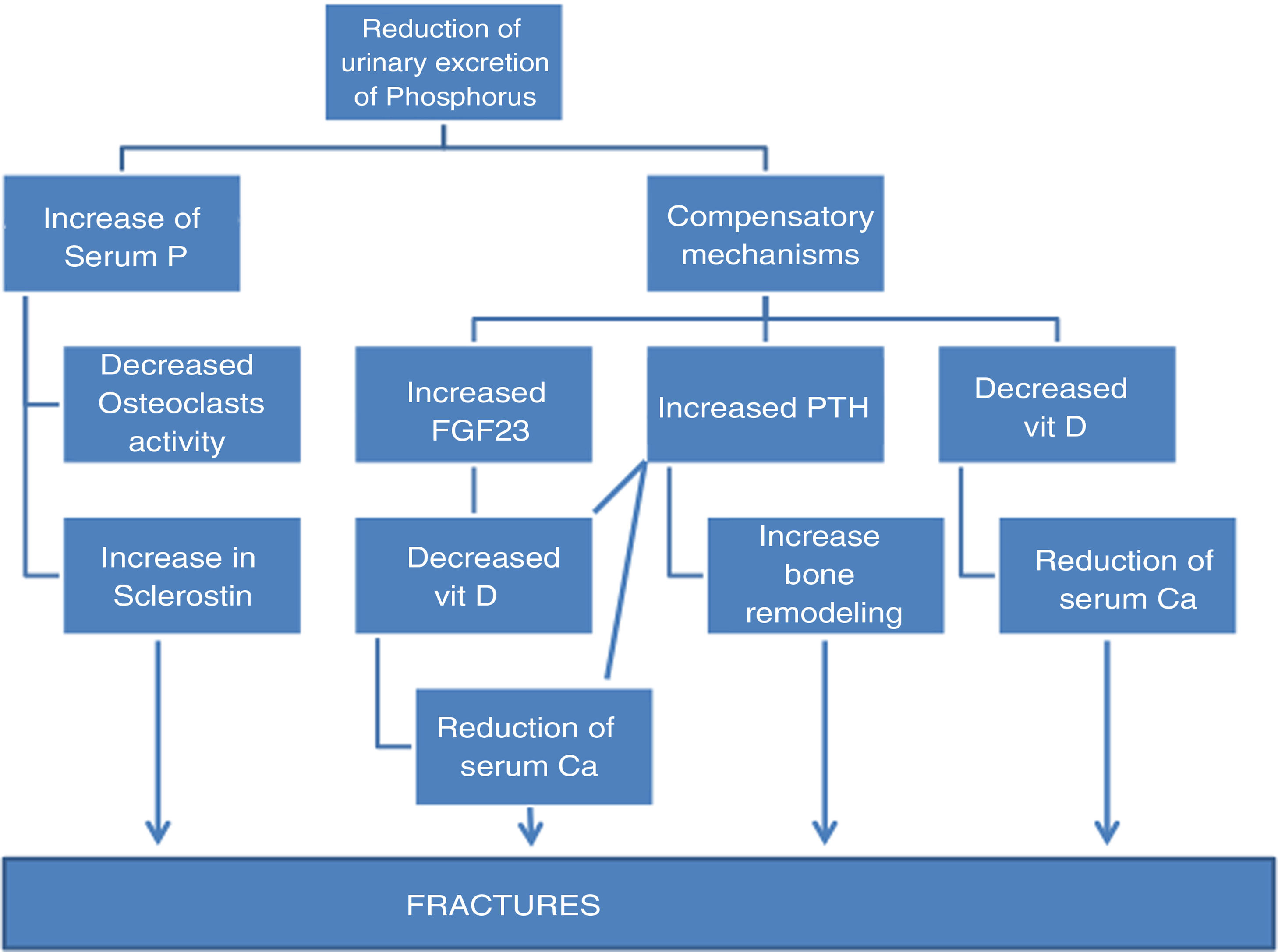 Reduction of urinary excretion of Phosphorus

Increase of Serum P

Compensatory mechanisms

Decreased Osteoclasts activity

Increased FGF23

Increased PTH

Decreased vit D

Increase in Sclerostin

Decreased vit D

Increase bone remodeling

Reduction of serum Ca

Reduction of serum Ca

FRACTURES